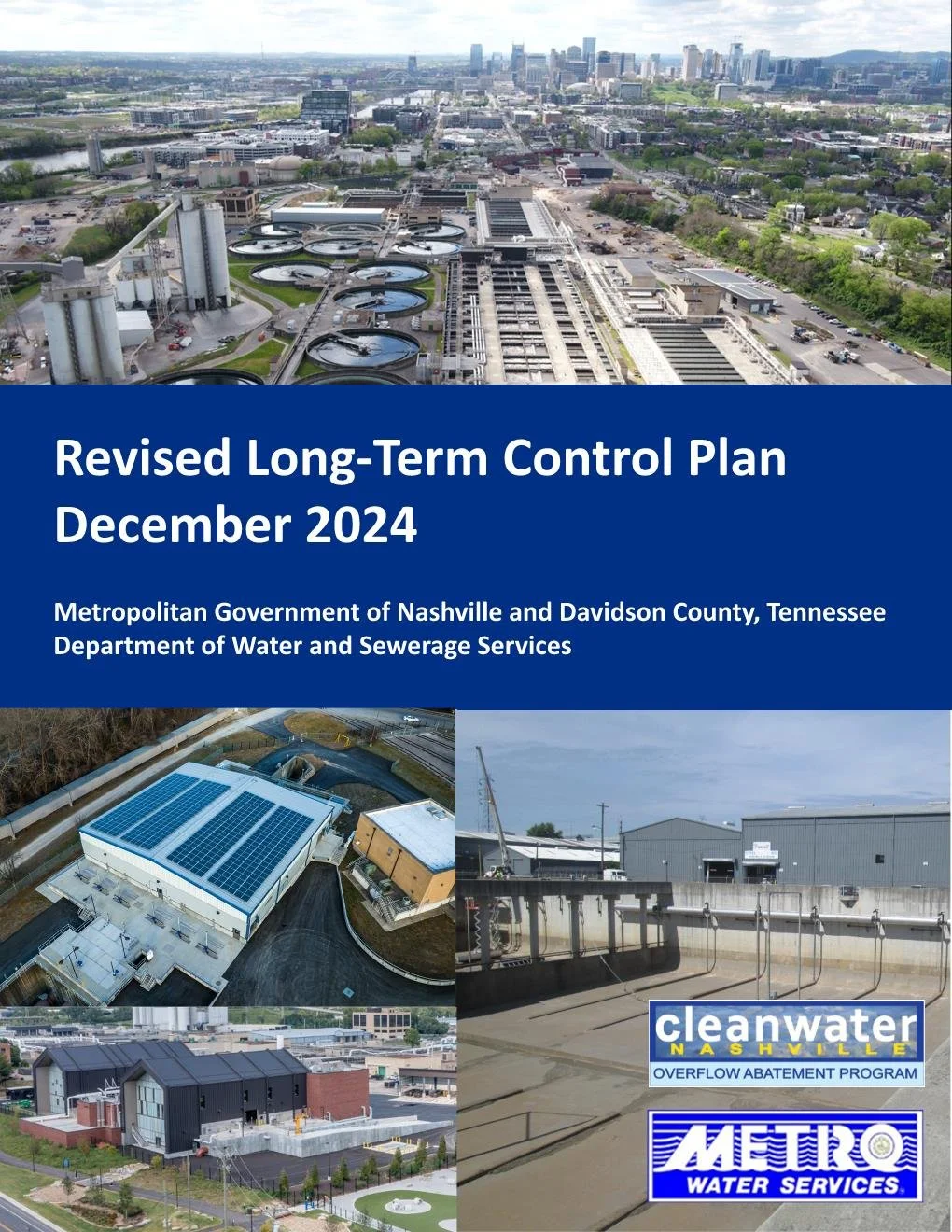 Revised Long-Term Control Plan
December 2024

Metropolitan Government of Nashville and Davidson County, Tennessee
Department of Water and Sewerage Services

cleanwater
NASHVILLE
OVERFLOW ABATEMENT PROGRAM

METRO
WATER SERVICES